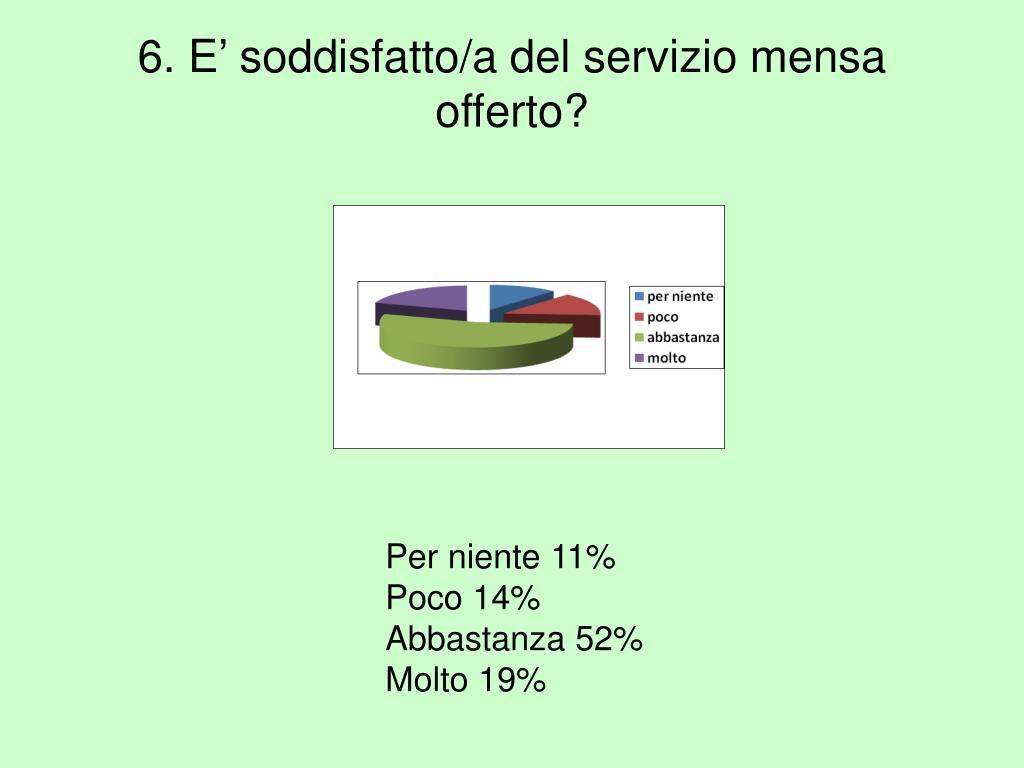 6. E’ soddisfatto/a del servizio mensa offerto?

per niente
poco
abbastanza
molto

Per niente 11%
Poco 14%
Abbastanza 52%
Molto 19%